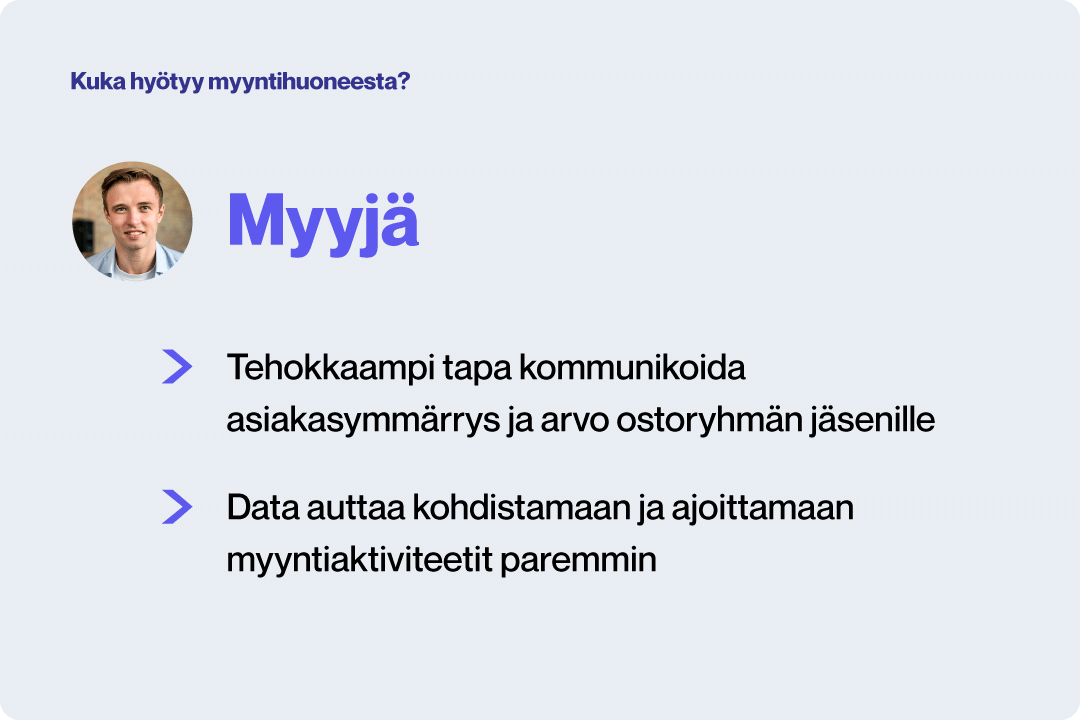 Kuka hyötyy myyntihuoneesta?

Myyjä

Tehokkaampi tapa kommunikoida asiakasymmärrys ja arvo ostoryhmän jäsenille

Data auttaa kohdistamaan ja ajoittamaan myyntiaktiviteetit paremmin